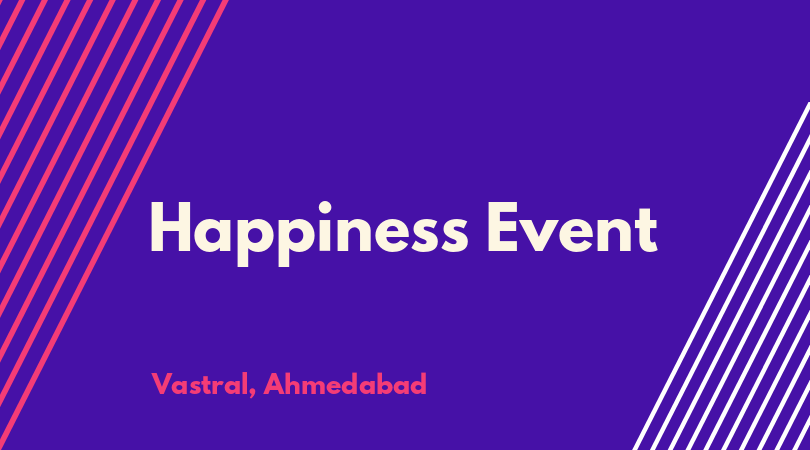 Happiness Event

Vastral, Ahmedabad